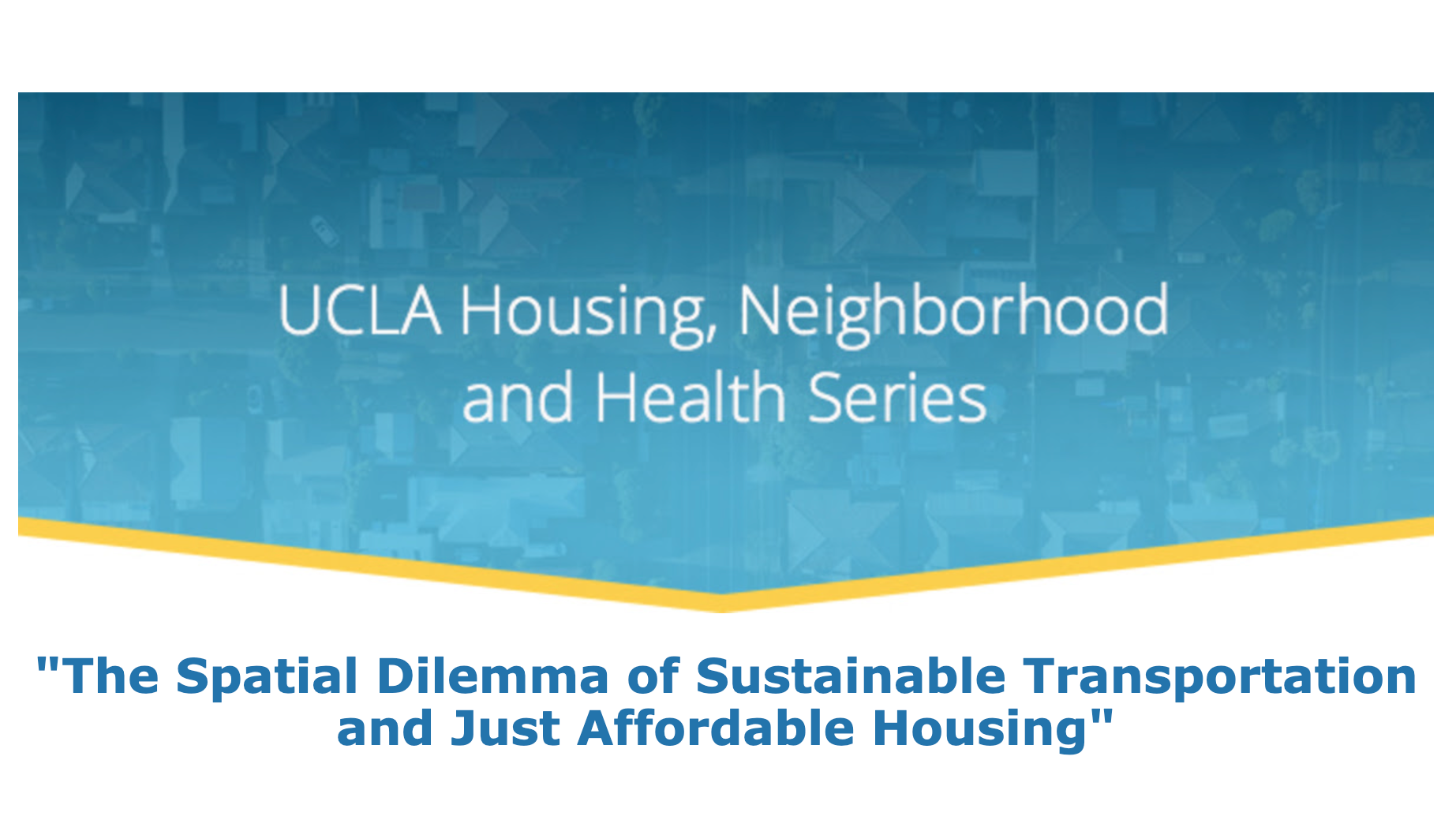 UCLA Housing, Neighborhood and Health Series

"The Spatial Dilemma of Sustainable Transportation and Just Affordable Housing"